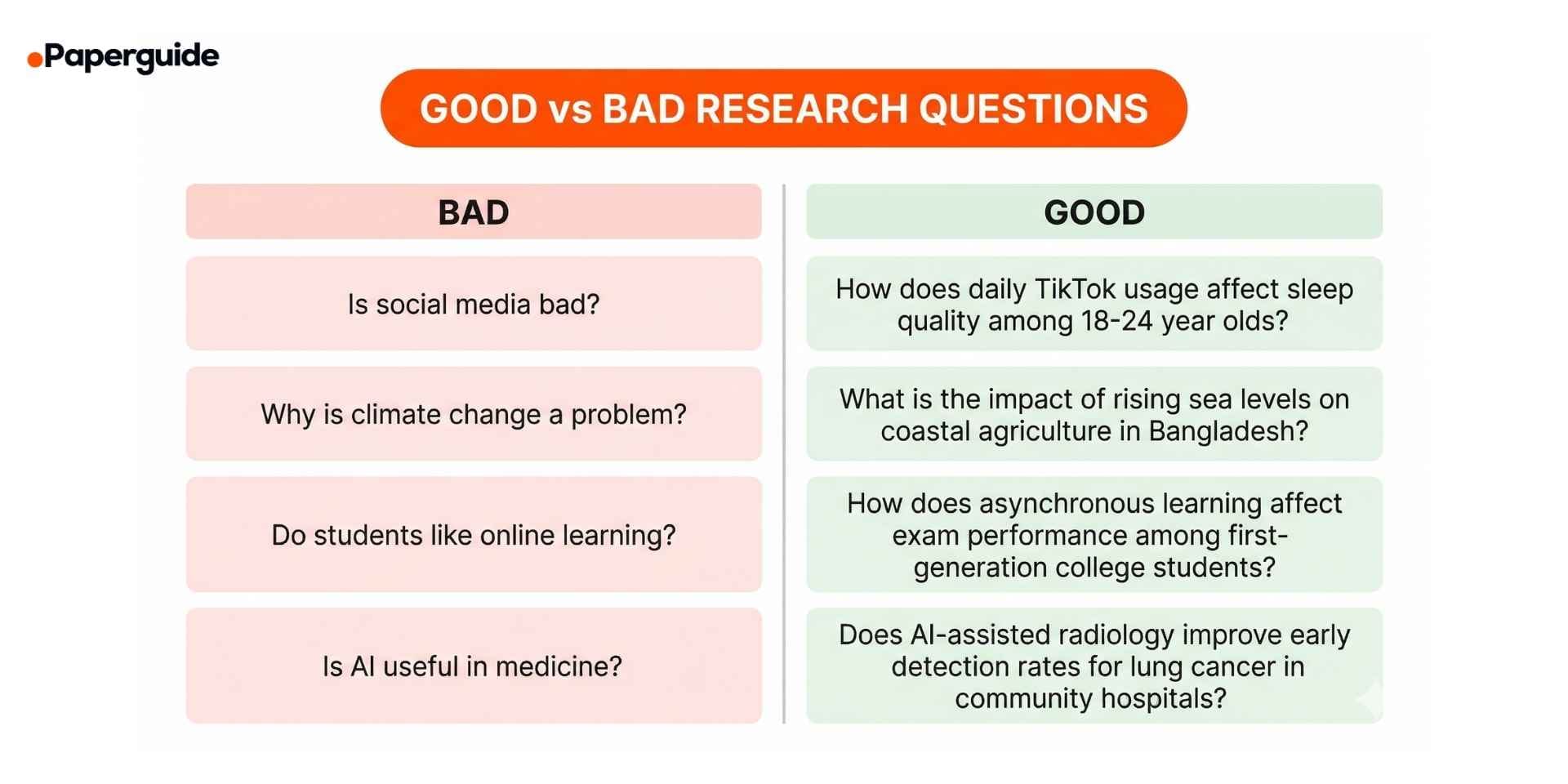 Paperguide

GOOD vs BAD RESEARCH QUESTIONS

| BAD | GOOD |
|---|---|
| Is social media bad? | How does daily TikTok usage affect sleep quality among 18-24 year olds? |
| Why is climate change a problem? | What is the impact of rising sea levels on coastal agriculture in Bangladesh? |
| Do students like online learning? | How does asynchronous learning affect exam performance among first-generation college students? |
| Is AI useful in medicine? | Does AI-assisted radiology improve early detection rates for lung cancer in community hospitals? |